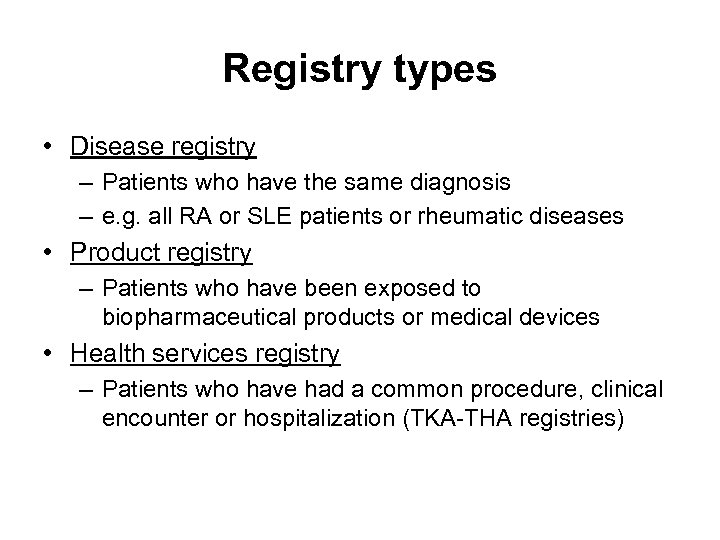 Registry types

• Disease registry
– Patients who have the same diagnosis
– e.g. all RA or SLE patients or rheumatic diseases

• Product registry
– Patients who have been exposed to biopharmaceutical products or medical devices

• Health services registry
– Patients who have had a common procedure, clinical encounter or hospitalization (TKA-THA registries)